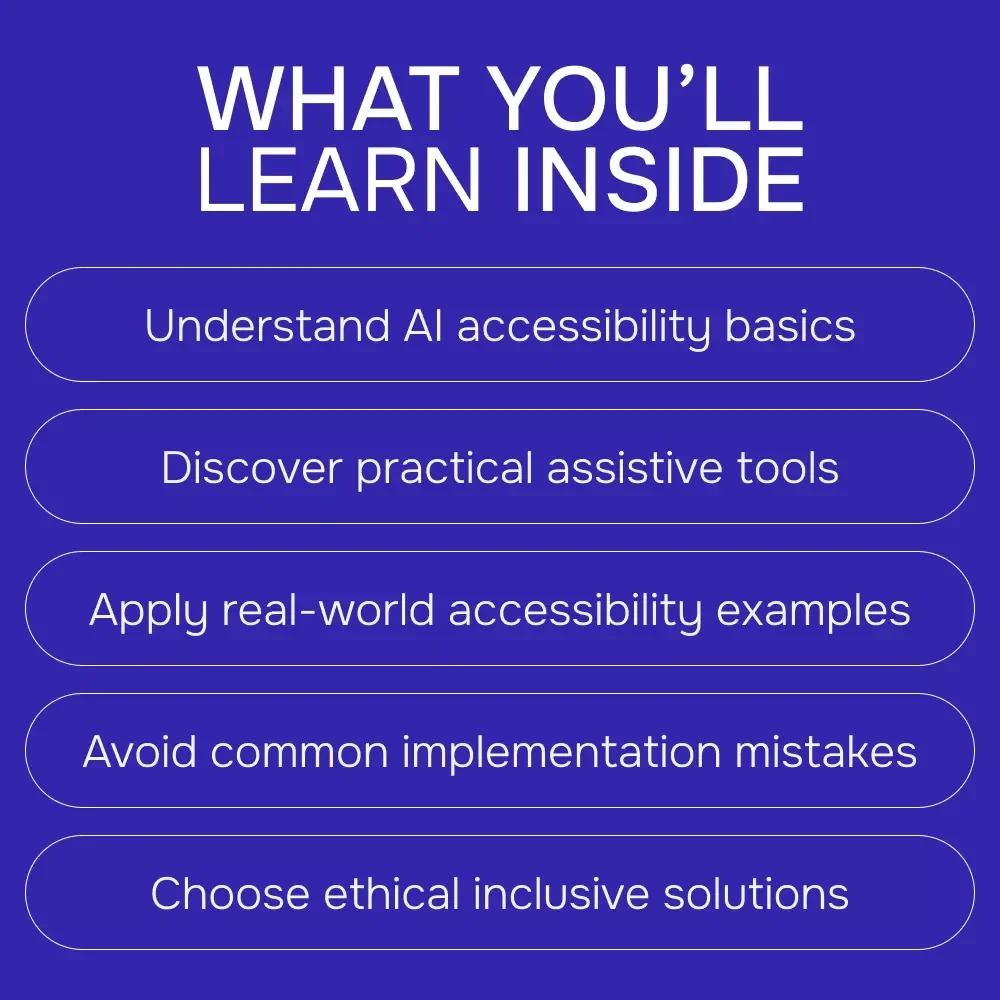 WHAT YOU'LL LEARN INSIDE

Understand AI accessibility basics

Discover practical assistive tools

Apply real-world accessibility examples

Avoid common implementation mistakes

Choose ethical inclusive solutions